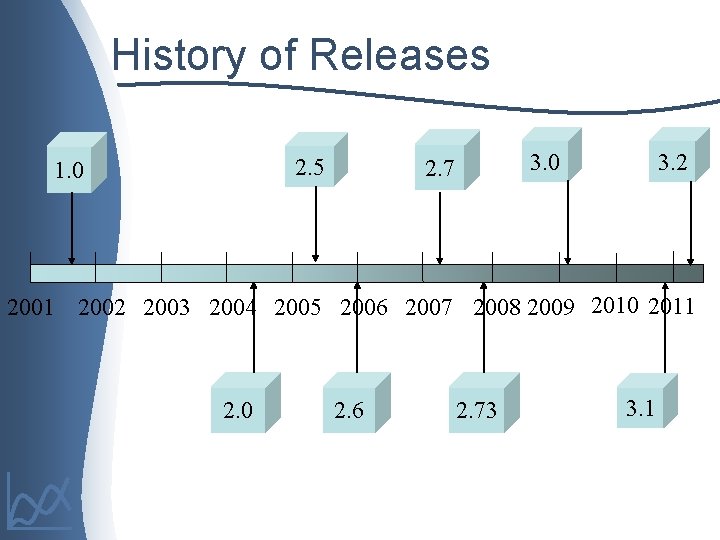 History of Releases

1.0

2.5

2.7

3.0

3.2

2001 2002 2003 2004 2005 2006 2007 2008 2009 2010 2011

2.0

2.6

2.73

3.1